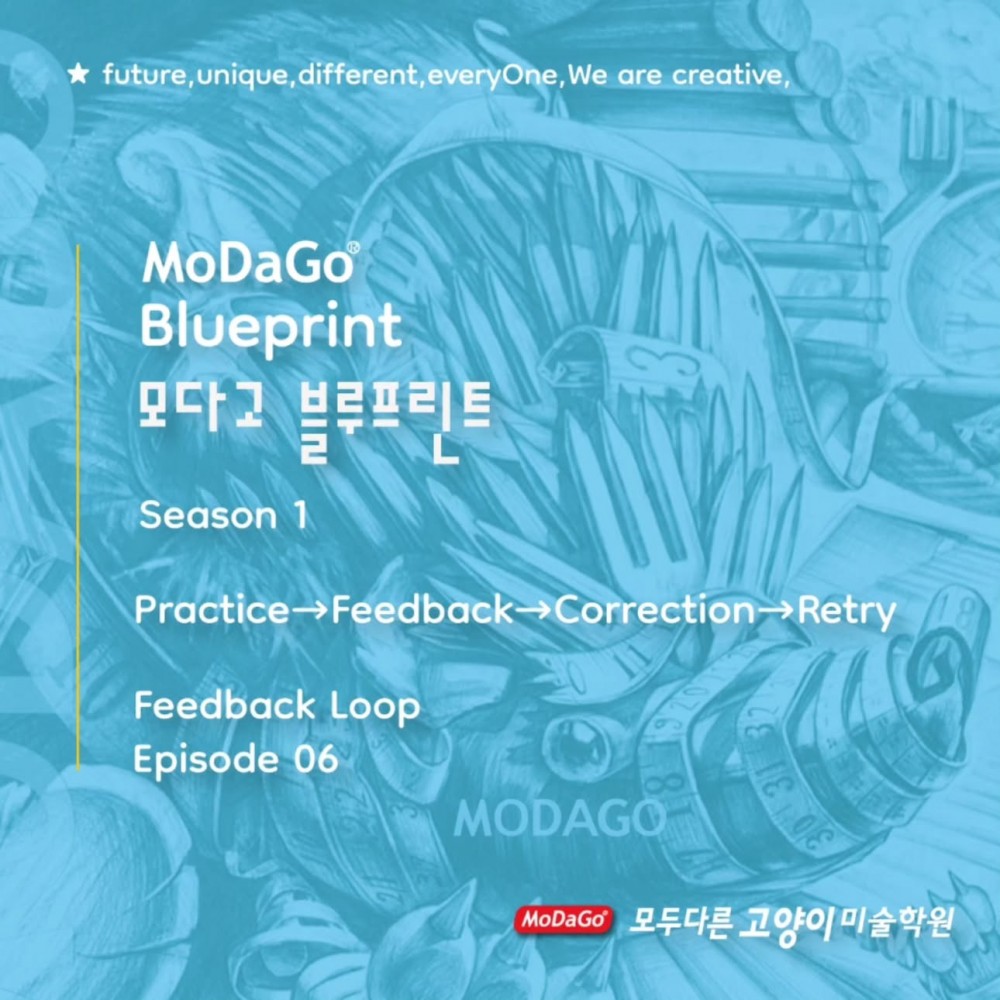 ★ future,unique,different,everyOne,We are creative,

MoDaGo®
Blueprint
모다고 블루프린트

Season 1

Practice→Feedback→Correction→Retry

Feedback Loop
Episode 06

MODAGO

MoDaGo® 모두다른 고양이 미술학원